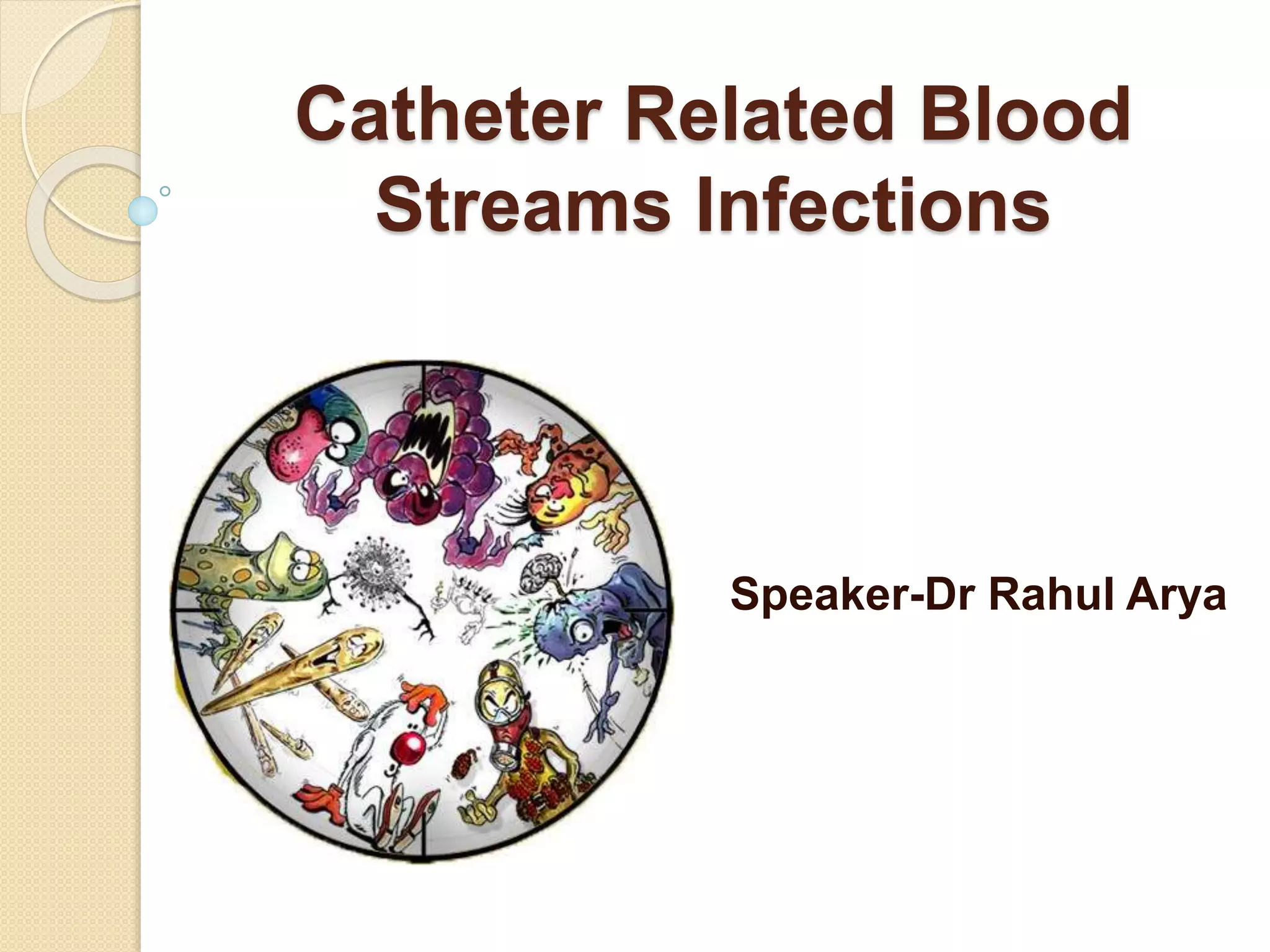 Catheter Related Blood Streams Infections

Speaker-Dr Rahul Arya